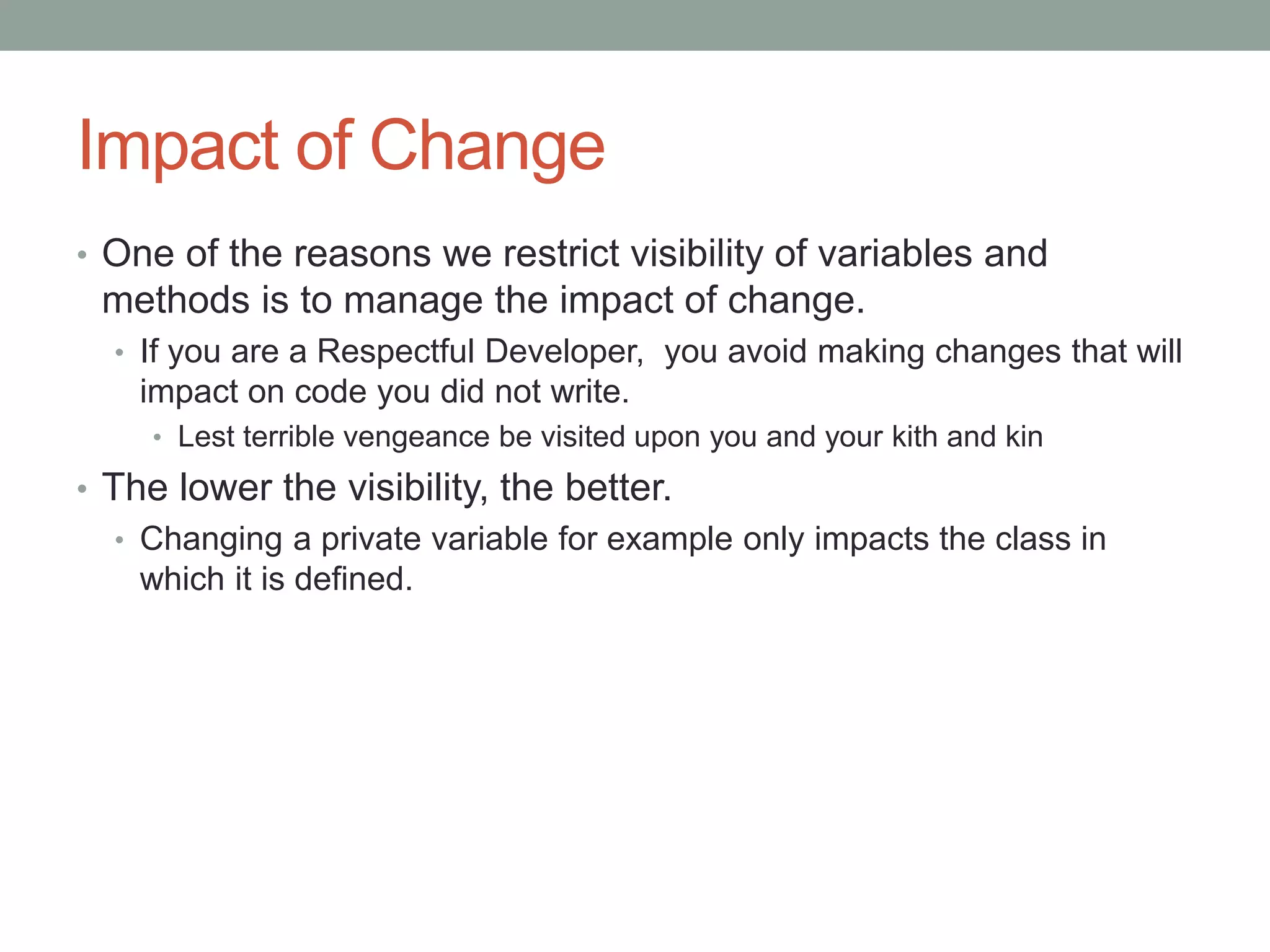 Impact of Change

• One of the reasons we restrict visibility of variables and methods is to manage the impact of change.

• If you are a Respectful Developer, you avoid making changes that will impact on code you did not write.

• Lest terrible vengeance be visited upon you and your kith and kin

• The lower the visibility, the better.

• Changing a private variable for example only impacts the class in which it is defined.